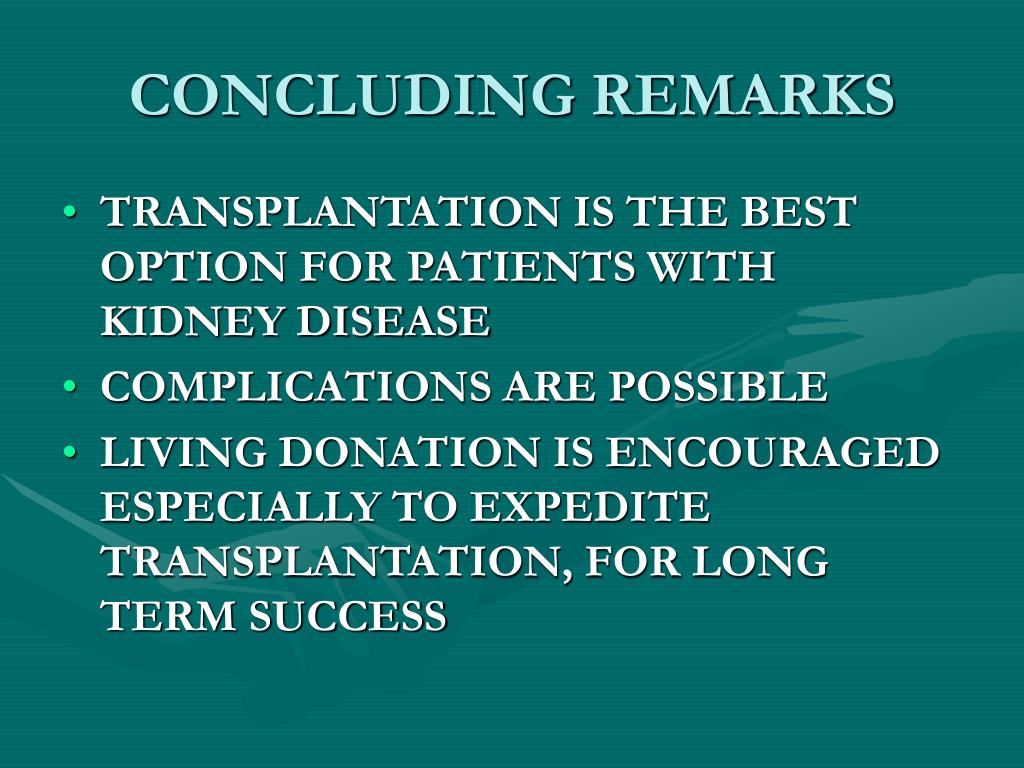 CONCLUDING REMARKS

• TRANSPLANTATION IS THE BEST OPTION FOR PATIENTS WITH KIDNEY DISEASE
• COMPLICATIONS ARE POSSIBLE
• LIVING DONATION IS ENCOURAGED ESPECIALLY TO EXPEDITE TRANSPLANTATION, FOR LONG TERM SUCCESS